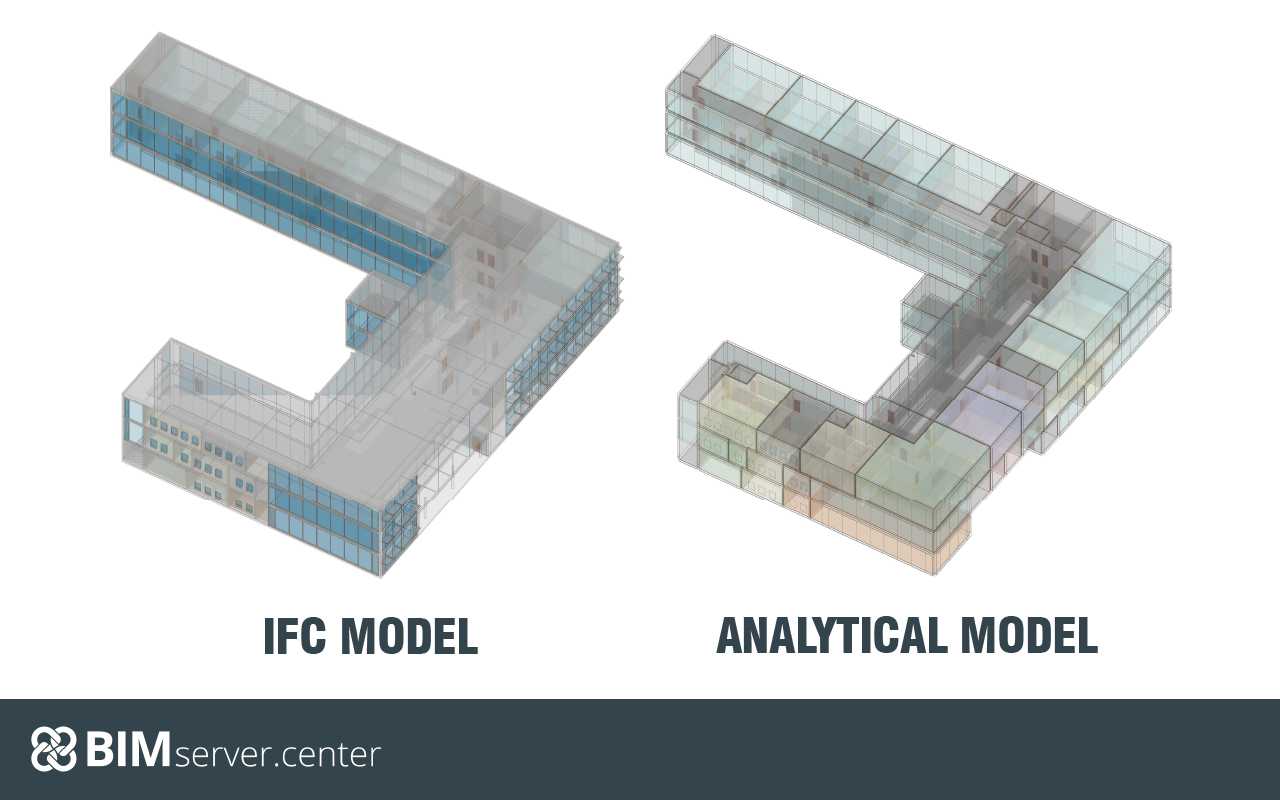 IFC MODEL

ANALYTICAL MODEL

BIMserver.center